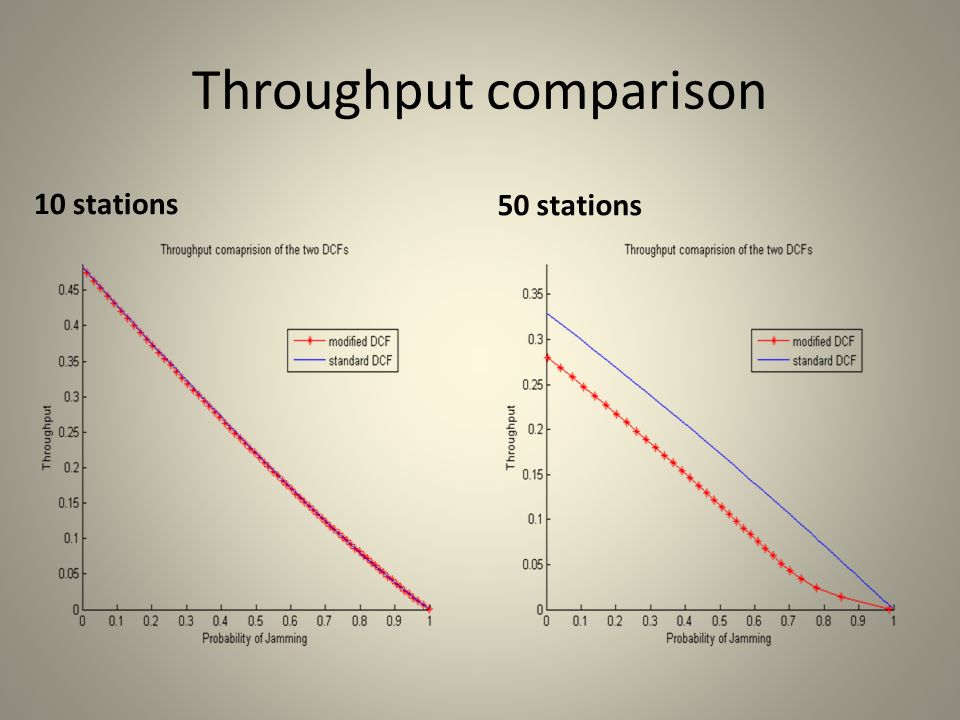 Throughput comparison

10 stations

Throughput comaprision of the two DCFs

modified DCF
standard DCF

Throughput

0.45
0.4
0.35
0.3
0.25
0.2
0.15
0.1
0.05
0

0 0.1 0.2 0.3 0.4 0.5 0.6 0.7 0.8 0.9 1

Probability of Jamming

50 stations

Throughput comaprision of the two DCFs

modified DCF
standard DCF

Throughput

0.35
0.3
0.25
0.2
0.15
0.1
0.05
0

0 0.1 0.2 0.3 0.4 0.5 0.6 0.7 0.8 0.9 1

Probability of Jamming